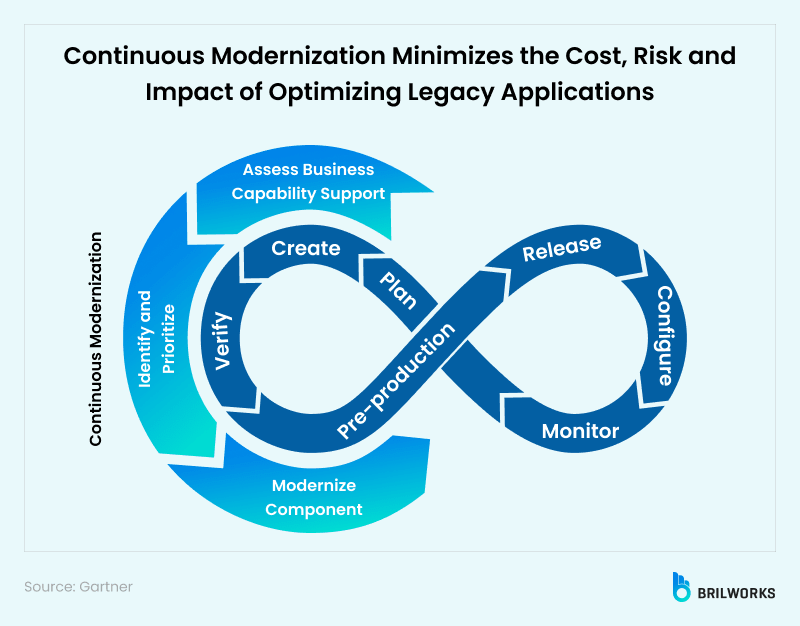 Continuous Modernization Minimizes the Cost, Risk and Impact of Optimizing Legacy Applications

Continuous Modernization

Assess Business Capability Support

Identify and Prioritize

Modernize Component

Create

Plan

Verify

Pre-production

Release

Configure

Monitor

Source: Gartner

BRILWORKS